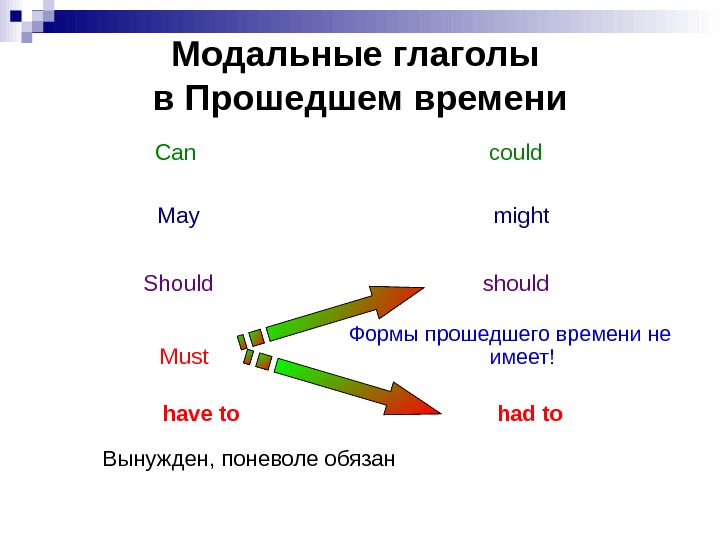 Модальные глаголы
в Прошедшем времени

Can could

May might

Should should

Must Формы прошедшего времени не имеет!

have to had to

Вынужден, поневоле обязан